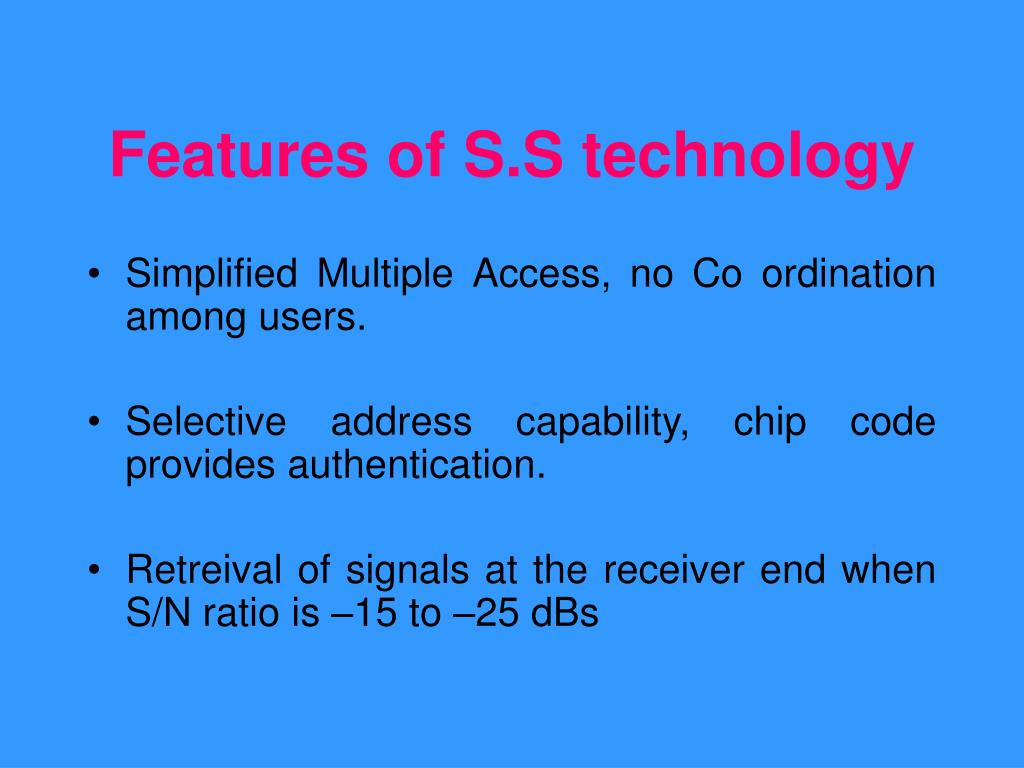 Features of S.S technology

• Simplified Multiple Access, no Co ordination among users.

• Selective address capability, chip code provides authentication.

• Retreival of signals at the receiver end when S/N ratio is –15 to –25 dBs